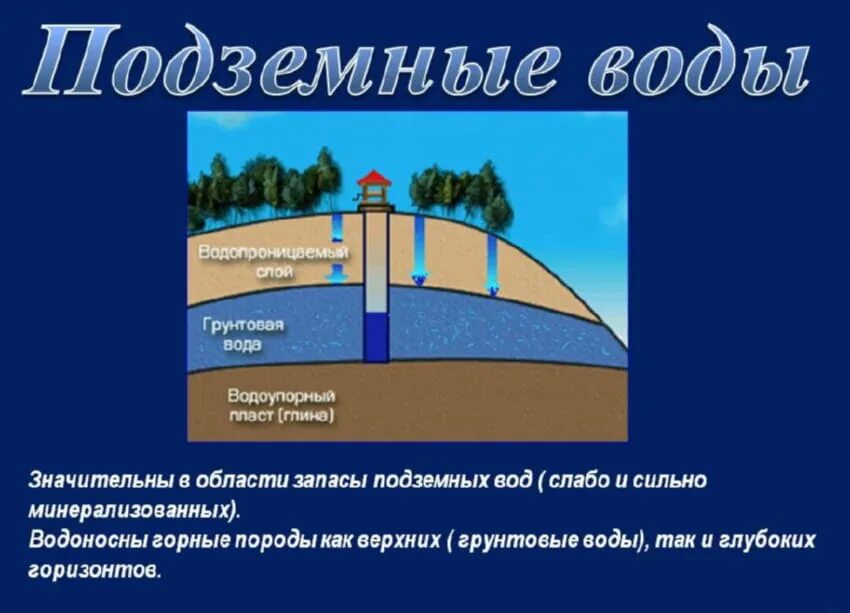 Подземные воды

Водопроницаемый слой

Грунтовая вода

Водоупорный пласт (глина)

Значительны в области запасы подземных вод ( слабо и сильно минерализованных).
Водоносны горные породы как верхних ( грунтовые воды), так и глубоких горизонтов.